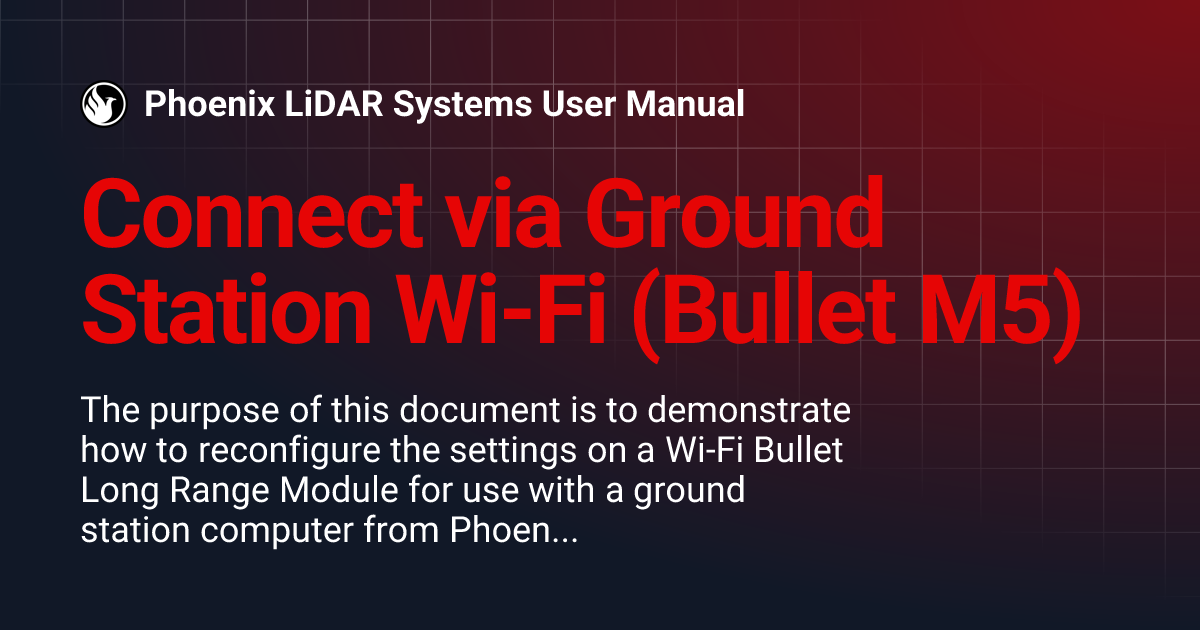 Phoenix LiDAR Systems User Manual

Connect via Ground Station Wi-Fi (Bullet M5)

The purpose of this document is to demonstrate how to reconfigure the settings on a Wi-Fi Bullet Long Range Module for use with a ground station computer from Phoen...